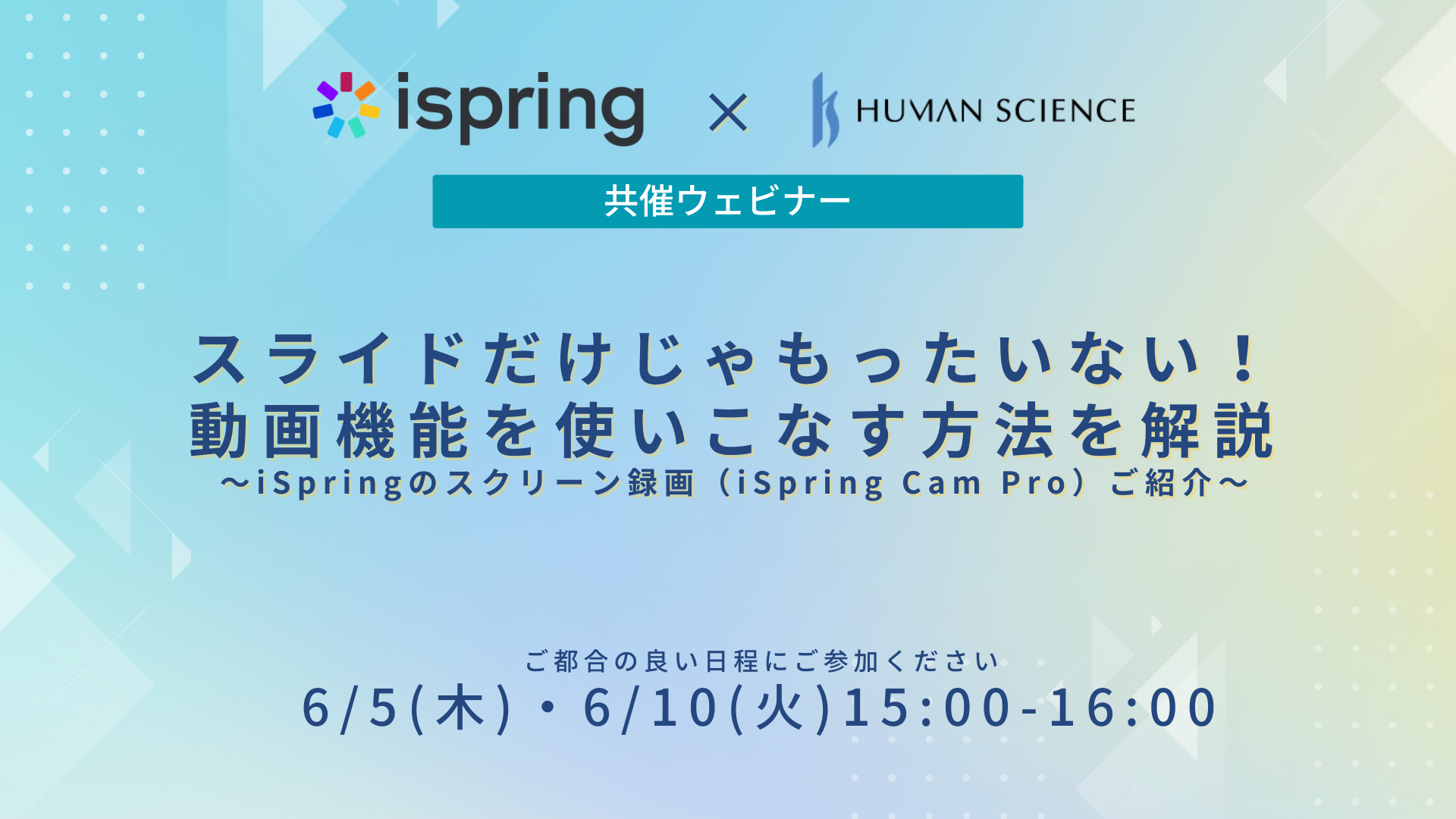 ispring × HUMAN SCIENCE

共催ウェビナー

スライドだけじゃもったいない！
動画機能を使いこなす方法を解説
～iSpringのスクリーン録画（iSpring Cam Pro）ご紹介～

ご都合の良い日程にご参加ください
6/5(木)・6/10(火)15:00-16:00